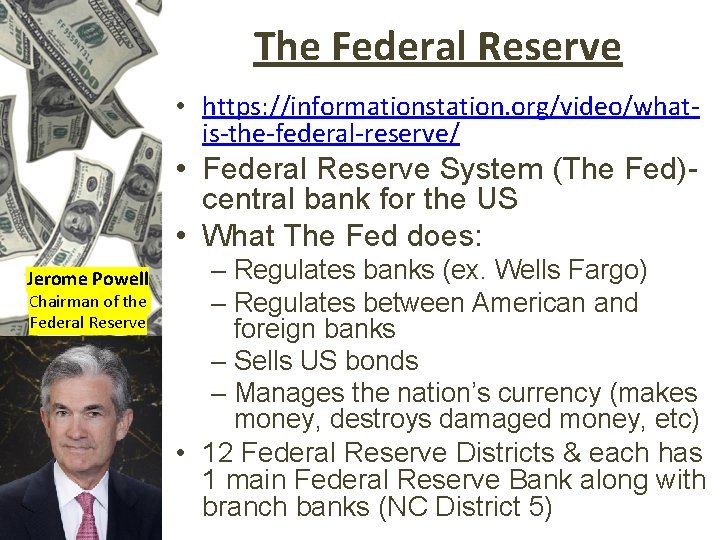 The Federal Reserve

• https://informationstation.org/video/what-is-the-federal-reserve/
• Federal Reserve System (The Fed)- central bank for the US
• What The Fed does:
– Regulates banks (ex. Wells Fargo)
– Regulates between American and foreign banks
– Sells US bonds
– Manages the nation's currency (makes money, destroys damaged money, etc)
• 12 Federal Reserve Districts & each has 1 main Federal Reserve Bank along with branch banks (NC District 5)

Jerome Powell
Chairman of the Federal Reserve